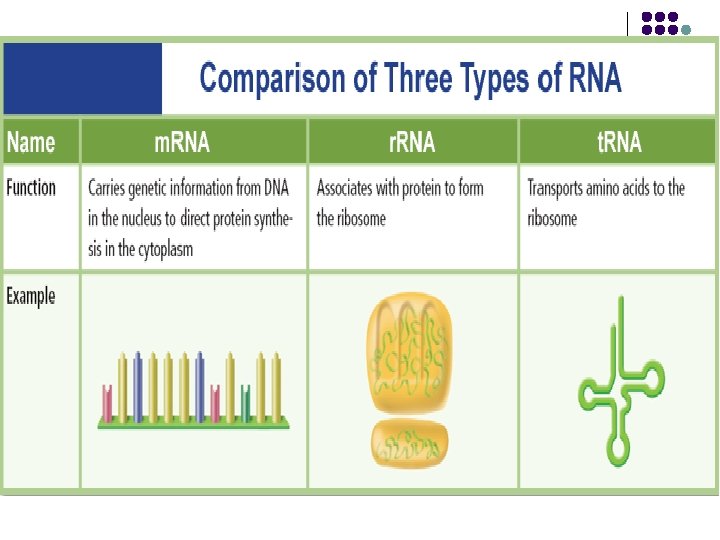 Comparison of Three Types of RNA

| Name | mRNA | rRNA | tRNA |
|---|---|---|---|
| Function | Carries genetic information from DNA in the nucleus to direct protein synthesis in the cytoplasm | Associates with protein to form the ribosome | Transports amino acids to the ribosome |
| Example | | | |